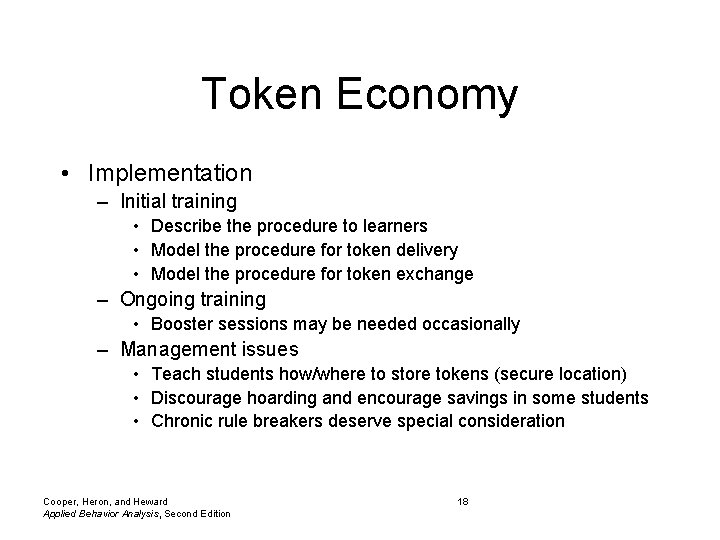 Token Economy

• Implementation
– Initial training
• Describe the procedure to learners
• Model the procedure for token delivery
• Model the procedure for token exchange
– Ongoing training
• Booster sessions may be needed occasionally
– Management issues
• Teach students how/where to store tokens (secure location)
• Discourage hoarding and encourage savings in some students
• Chronic rule breakers deserve special consideration

Cooper, Heron, and Heward
Applied Behavior Analysis, Second Edition

18